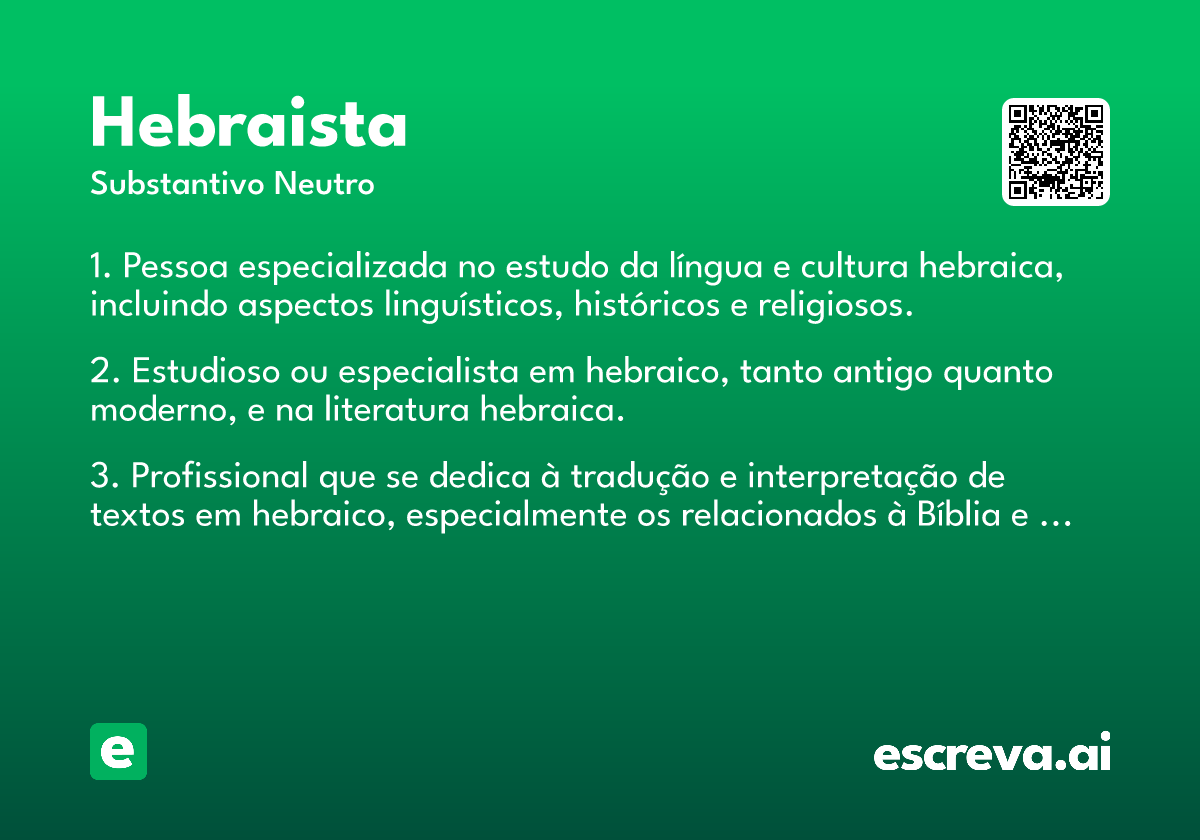 Hebraista

Substantivo Neutro

1. Pessoa especializada no estudo da língua e cultura hebraica, incluindo aspectos linguísticos, históricos e religiosos.

2. Estudioso ou especialista em hebraico, tanto antigo quanto moderno, e na literatura hebraica.

3. Profissional que se dedica à tradução e interpretação de textos em hebraico, especialmente os relacionados à Bíblia e ...

e

escreva.ai